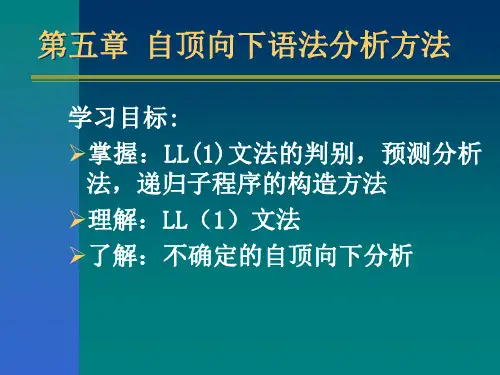 第五章 自顶向下语法分析方法

学习目标：

➢掌握：LL(1)文法的判别，预测分析法，递归子程序的构造方法

➢理解：LL（1）文法

➢了解：不确定的自顶向下分析